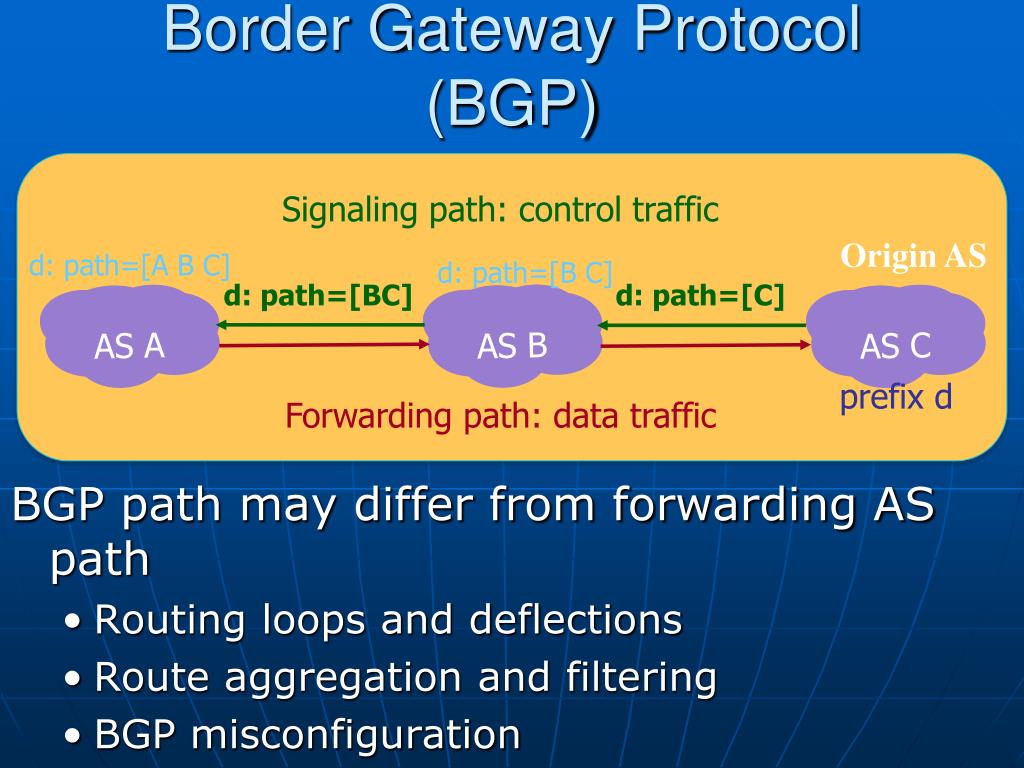 Border Gateway Protocol (BGP)

Signaling path: control traffic

d: path=[A B C]

d: path=[B C]

Origin AS

d: path=[BC]

d: path=[C]

AS A

AS B

AS C

prefix d

Forwarding path: data traffic

BGP path may differ from forwarding AS path

• Routing loops and deflections
• Route aggregation and filtering
• BGP misconfiguration